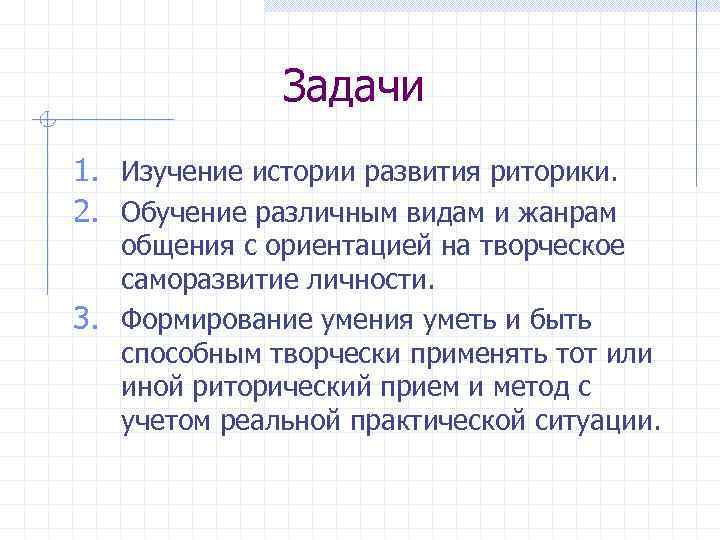 Задачи

1. Изучение истории развития риторики.
2. Обучение различным видам и жанрам общения с ориентацией на творческое саморазвитие личности.
3. Формирование умения уметь и быть способным творчески применять тот или иной риторический прием и метод с учетом реальной практической ситуации.